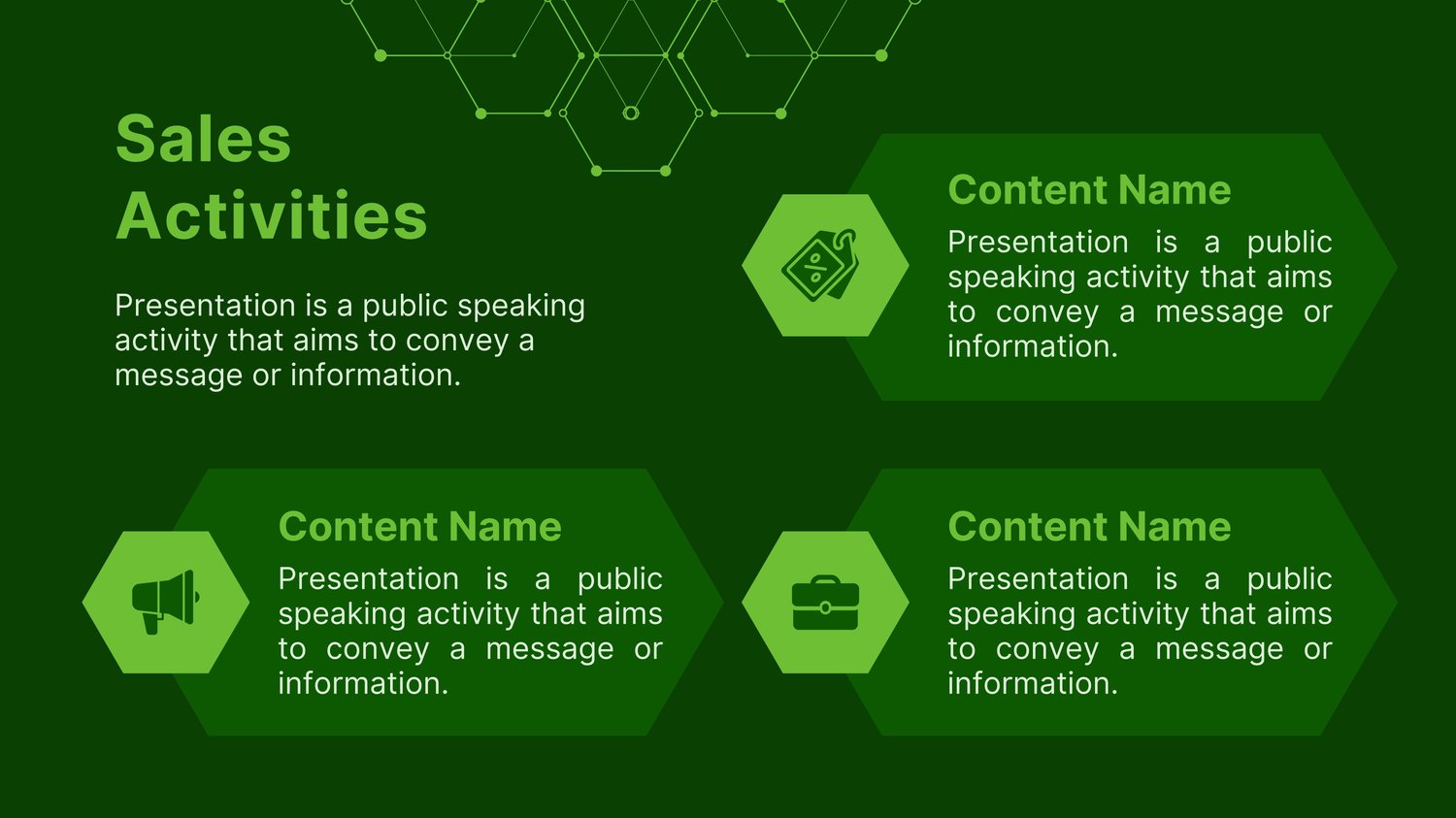 Sales Activities

Presentation is a public speaking activity that aims to convey a message or information.

Content Name

Presentation is a public speaking activity that aims to convey a message or information.

Content Name

Presentation is a public speaking activity that aims to convey a message or information.

Content Name

Presentation is a public speaking activity that aims to convey a message or information.